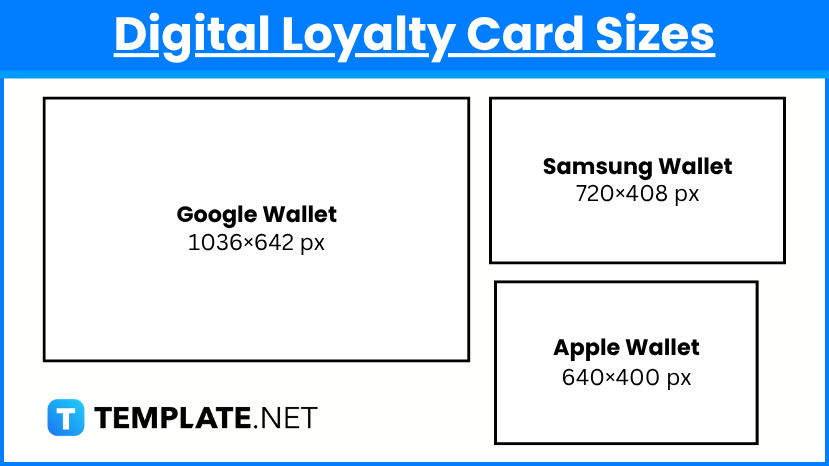 Digital Loyalty Card Sizes

Google Wallet
1036×642 px

Samsung Wallet
720×408 px

Apple Wallet
640×400 px

T TEMPLATE.NET